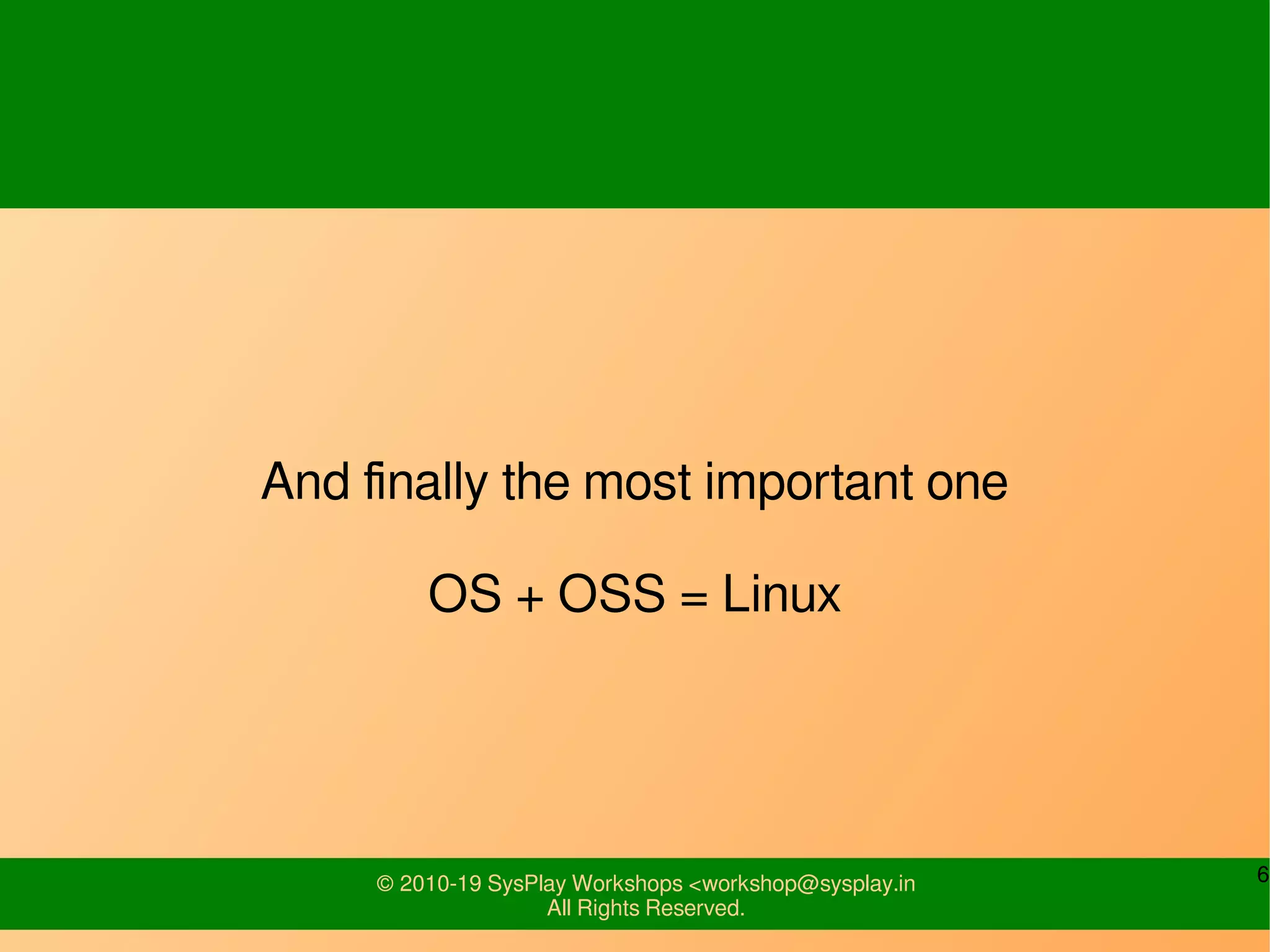 And finally the most important one

OS + OSS = Linux

© 2010-19 SysPlay Workshops <workshop@sysplay.in
All Rights Reserved.

6